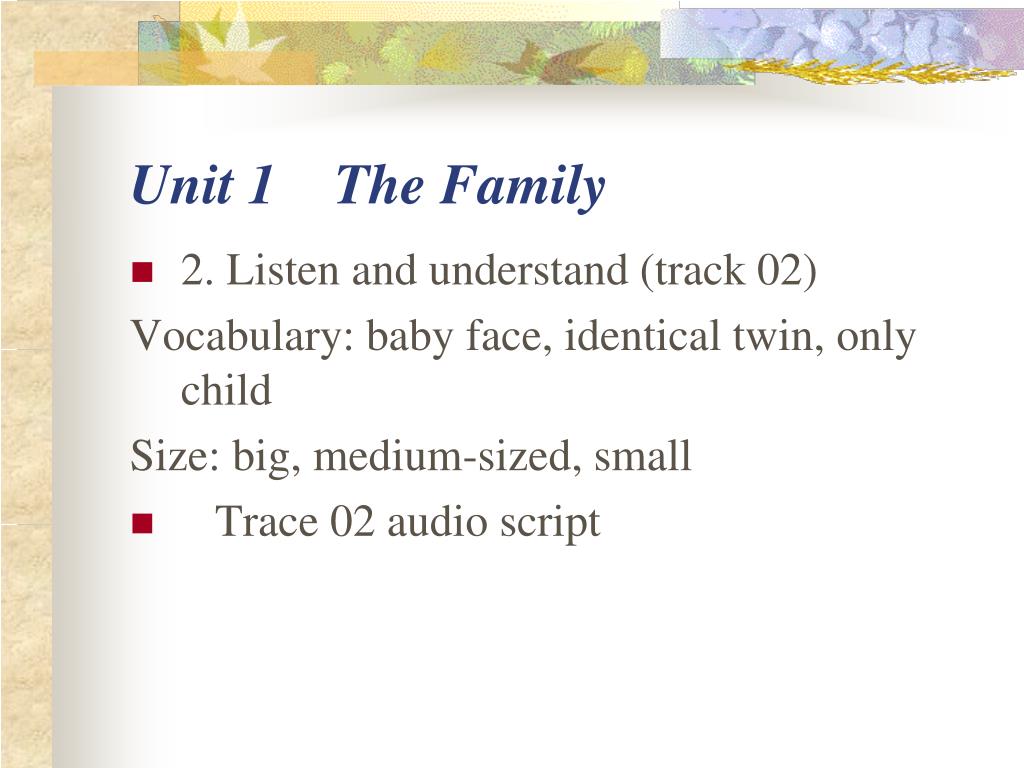 Unit 1 The Family

2. Listen and understand (track 02)

Vocabulary: baby face, identical twin, only child

Size: big, medium-sized, small

Trace 02 audio script